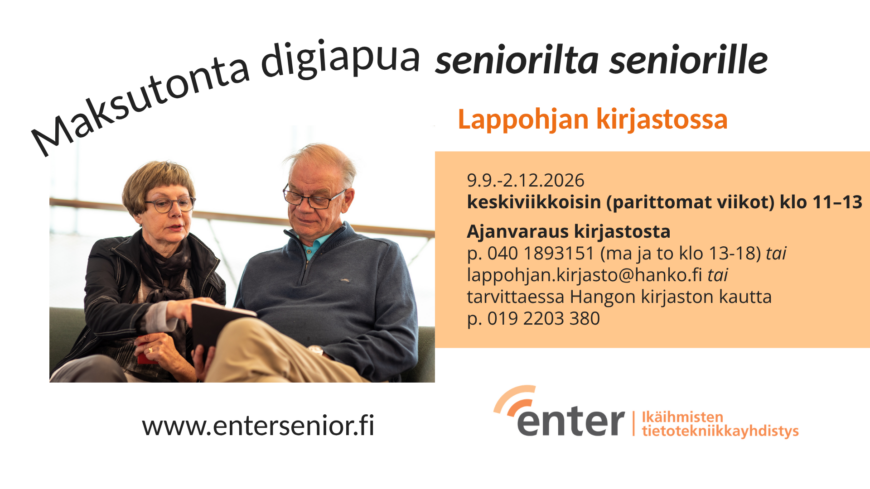 Maksutonta digiapua seniorilta seniorille

Lappohjan kirjastossa

9.9.-2.12.2026
keskiviikkoisin (parittomat viikot) klo 11–13

Ajanvaraus kirjastosta
p. 040 1893151 (ma ja to klo 13-18) tai
lappohjan.kirjasto@hanko.fi tai
tarvittaessa Hangon kirjaston kautta
p. 019 2203 380

www.entersenior.fi

enter | Ikäihmisten tietotekniikkayhdistys